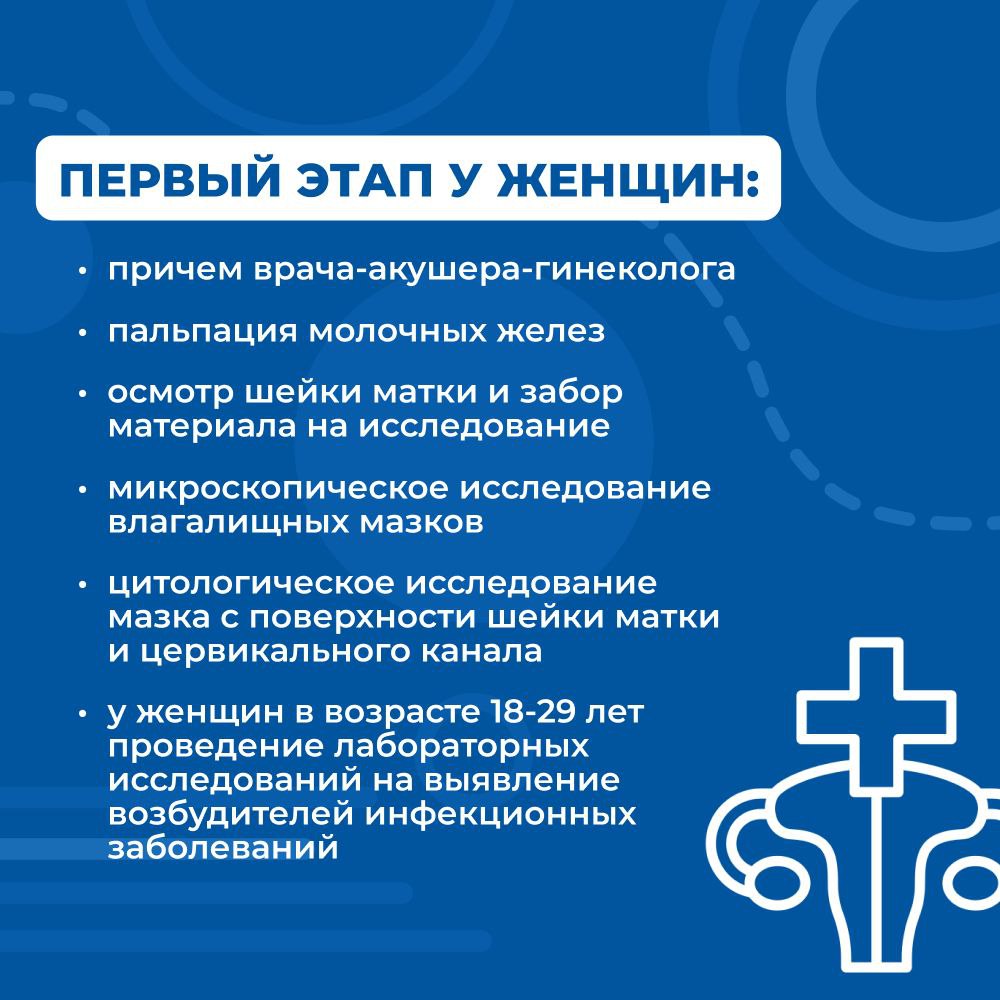 ПЕРВЫЙ ЭТАП У ЖЕНЩИН:

• причем врача-акушера-гинеколога

• пальпация молочных желез

• осмотр шейки матки и забор материала на исследование

• микроскопическое исследование влагалищных мазков

• цитологическое исследование мазка с поверхности шейки матки и цервикального канала

• у женщин в возрасте 18-29 лет проведение лабораторных исследований на выявление возбудителей инфекционных заболеваний